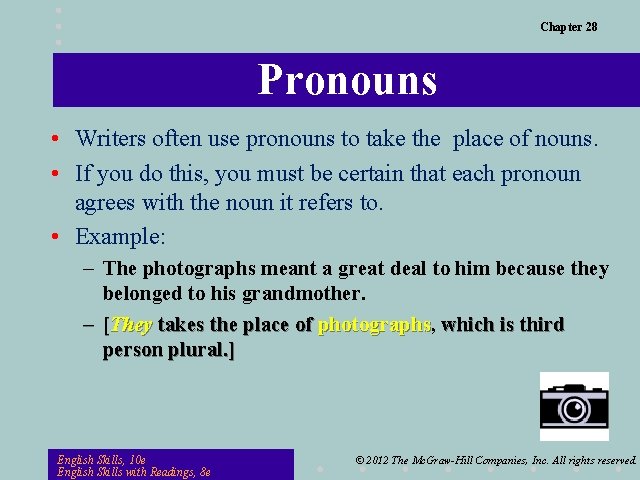 Chapter 28

Pronouns

• Writers often use pronouns to take the place of nouns.

• If you do this, you must be certain that each pronoun agrees with the noun it refers to.

• Example:

– The photographs meant a great deal to him because they belonged to his grandmother.

– [They takes the place of photographs, which is third person plural.]

English Skills, 10e
English Skills with Readings, 8e

© 2012 The McGraw-Hill Companies, Inc. All rights reserved.